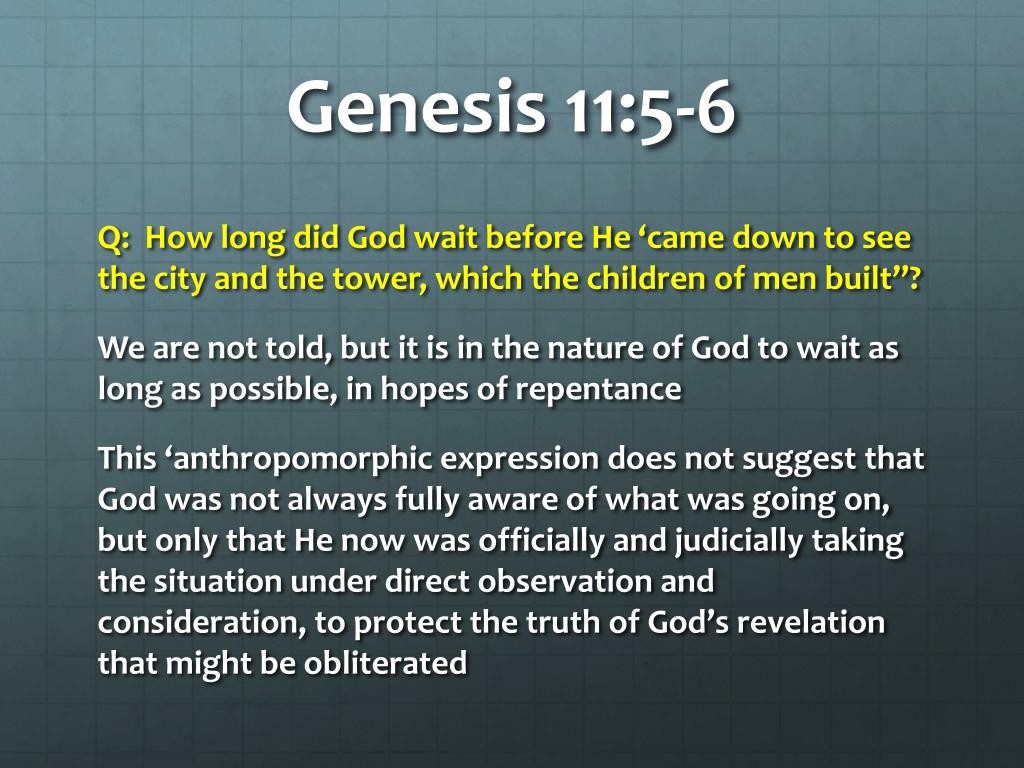 Genesis 11:5-6

Q: How long did God wait before He ‘came down to see the city and the tower, which the children of men built”?

We are not told, but it is in the nature of God to wait as long as possible, in hopes of repentance

This ‘anthropomorphic expression does not suggest that God was not always fully aware of what was going on, but only that He now was officially and judicially taking the situation under direct observation and consideration, to protect the truth of God’s revelation that might be obliterated